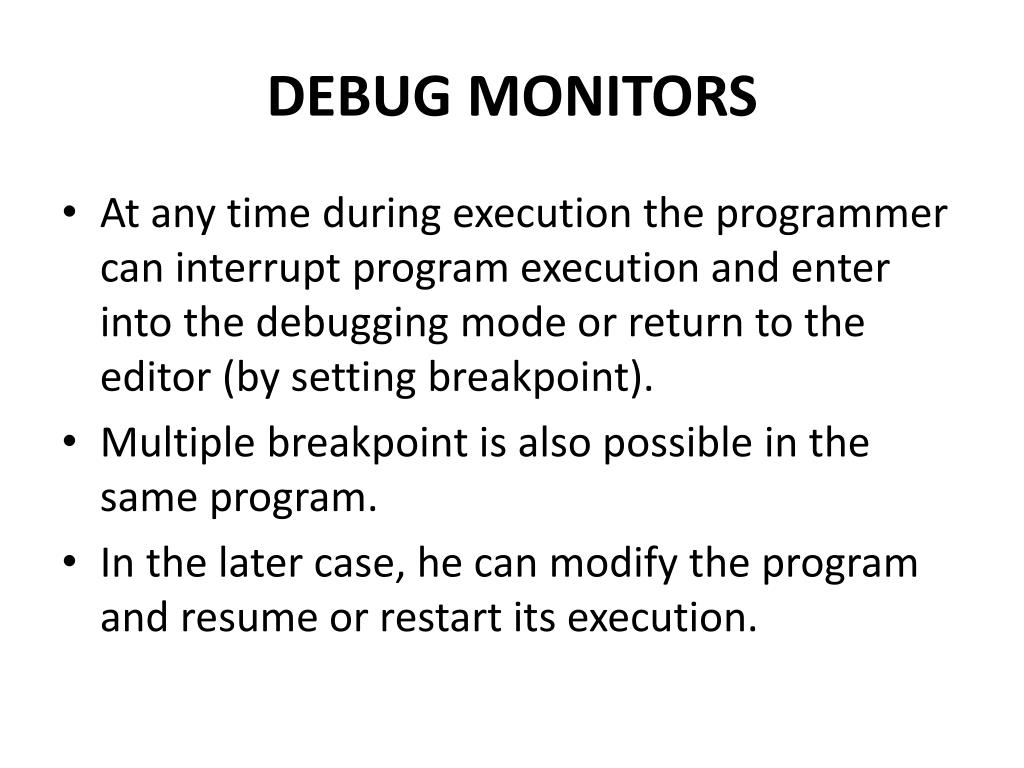 DEBUG MONITORS

• At any time during execution the programmer can interrupt program execution and enter into the debugging mode or return to the editor (by setting breakpoint).

• Multiple breakpoint is also possible in the same program.

• In the later case, he can modify the program and resume or restart its execution.